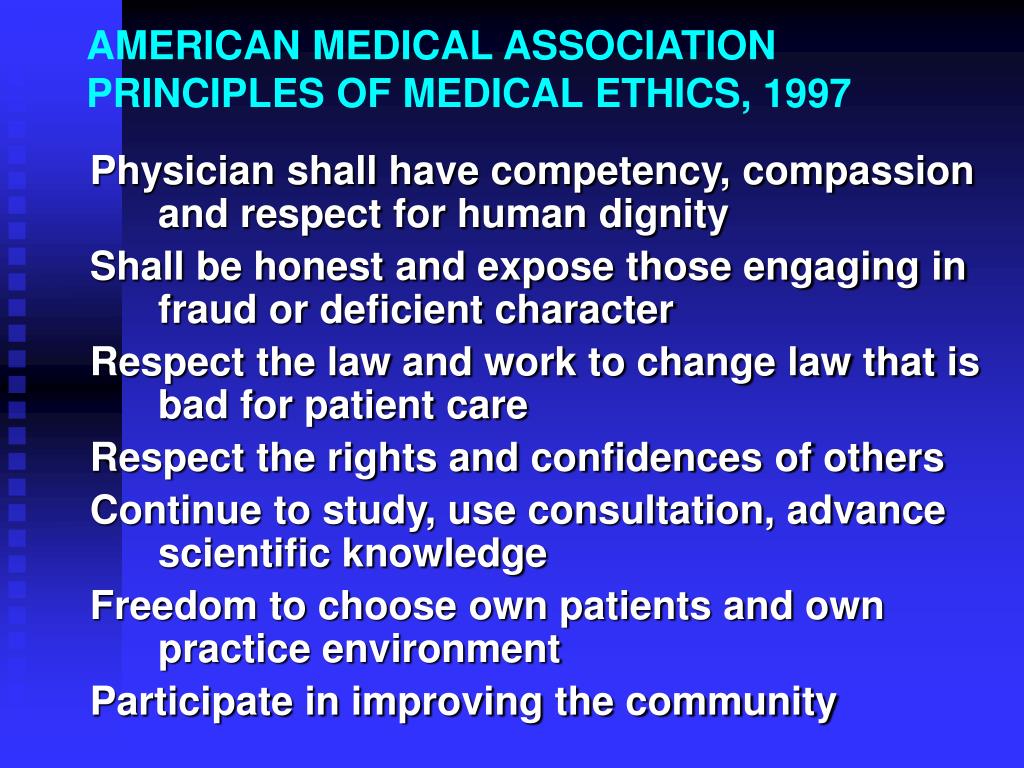 AMERICAN MEDICAL ASSOCIATION PRINCIPLES OF MEDICAL ETHICS, 1997

Physician shall have competency, compassion and respect for human dignity

Shall be honest and expose those engaging in fraud or deficient character

Respect the law and work to change law that is bad for patient care

Respect the rights and confidences of others

Continue to study, use consultation, advance scientific knowledge

Freedom to choose own patients and own practice environment

Participate in improving the community